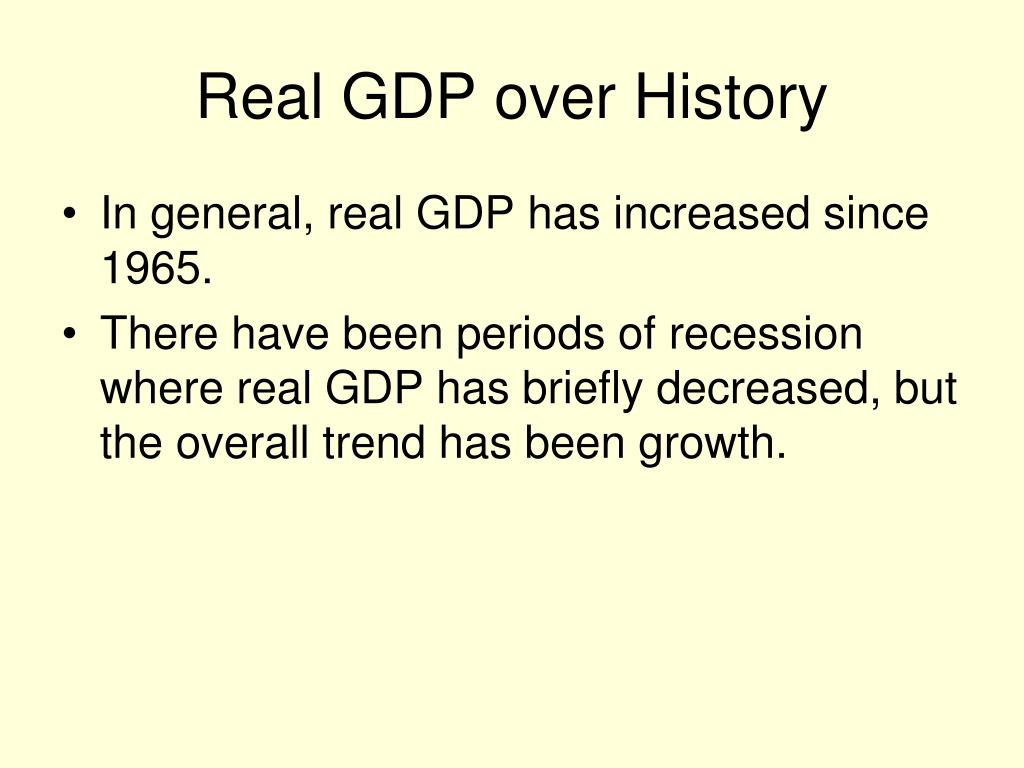 Real GDP over History

• In general, real GDP has increased since 1965.
• There have been periods of recession where real GDP has briefly decreased, but the overall trend has been growth.